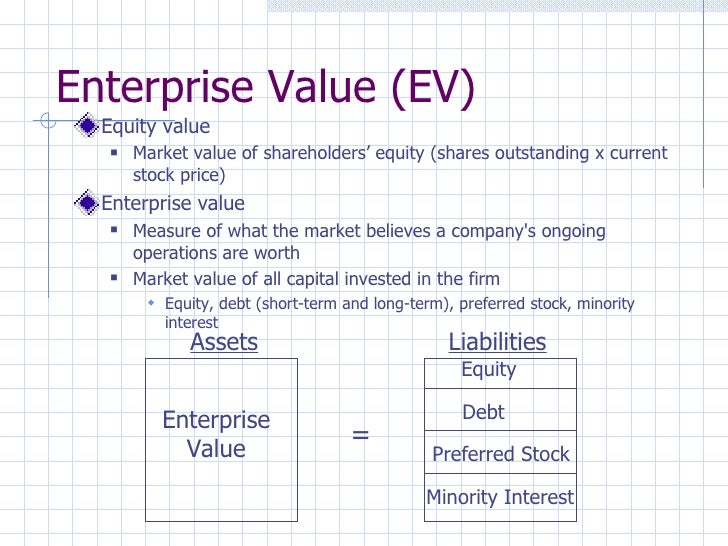 Enterprise Value (EV)

Equity value

Market value of shareholders’ equity (shares outstanding x current stock price)

Enterprise value

Measure of what the market believes a company's ongoing operations are worth

Market value of all capital invested in the firm

Equity, debt (short-term and long-term), preferred stock, minority interest

Assets

Enterprise Value

=

Liabilities

Equity

Debt

Preferred Stock

Minority Interest